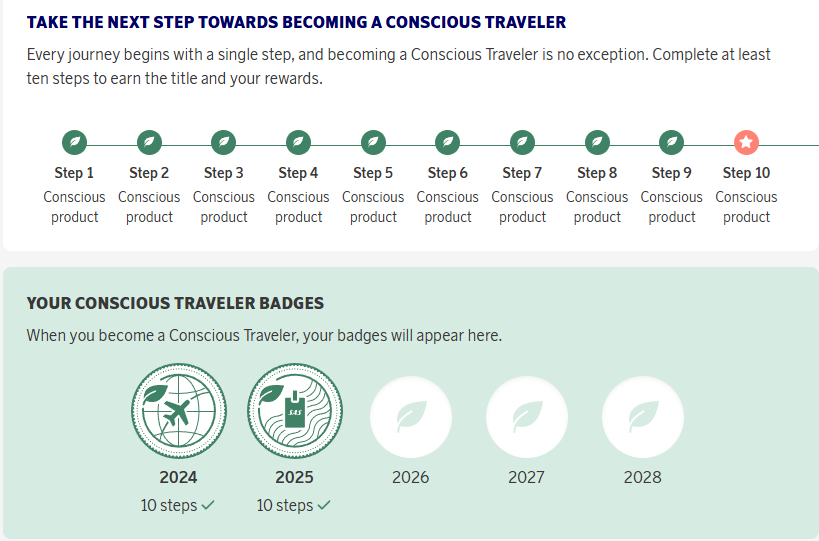 TAKE THE NEXT STEP TOWARDS BECOMING A CONSCIOUS TRAVELER

Every journey begins with a single step, and becoming a Conscious Traveler is no exception. Complete at least ten steps to earn the title and your rewards.

Step 1
Conscious product

Step 2
Conscious product

Step 3
Conscious product

Step 4
Conscious product

Step 5
Conscious product

Step 6
Conscious product

Step 7
Conscious product

Step 8
Conscious product

Step 9
Conscious product

Step 10
Conscious product

YOUR CONSCIOUS TRAVELER BADGES

When you become a Conscious Traveler, your badges will appear here.

SAS

2024
10 steps ✓

2025
10 steps ✓

2026

2027

2028